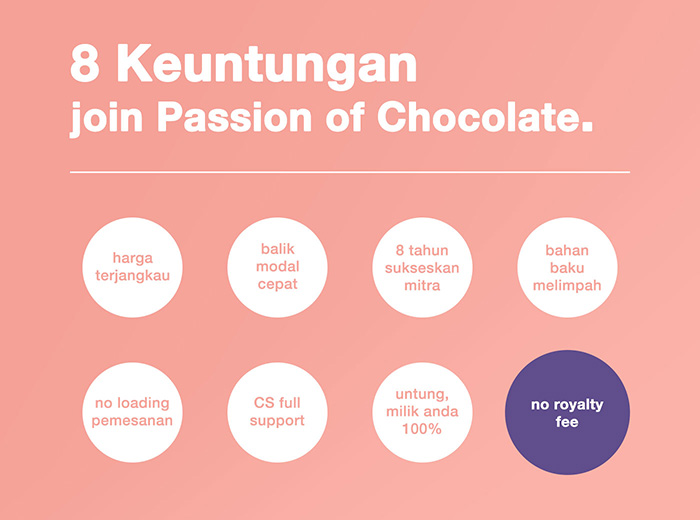 8 Keuntungan
join Passion of Chocolate.

harga terjangkau

balik modal cepat

8 tahun sukseskan mitra

bahan baku melimpah

no loading pemesanan

CS full support

untung, milik anda 100%

no royalty fee